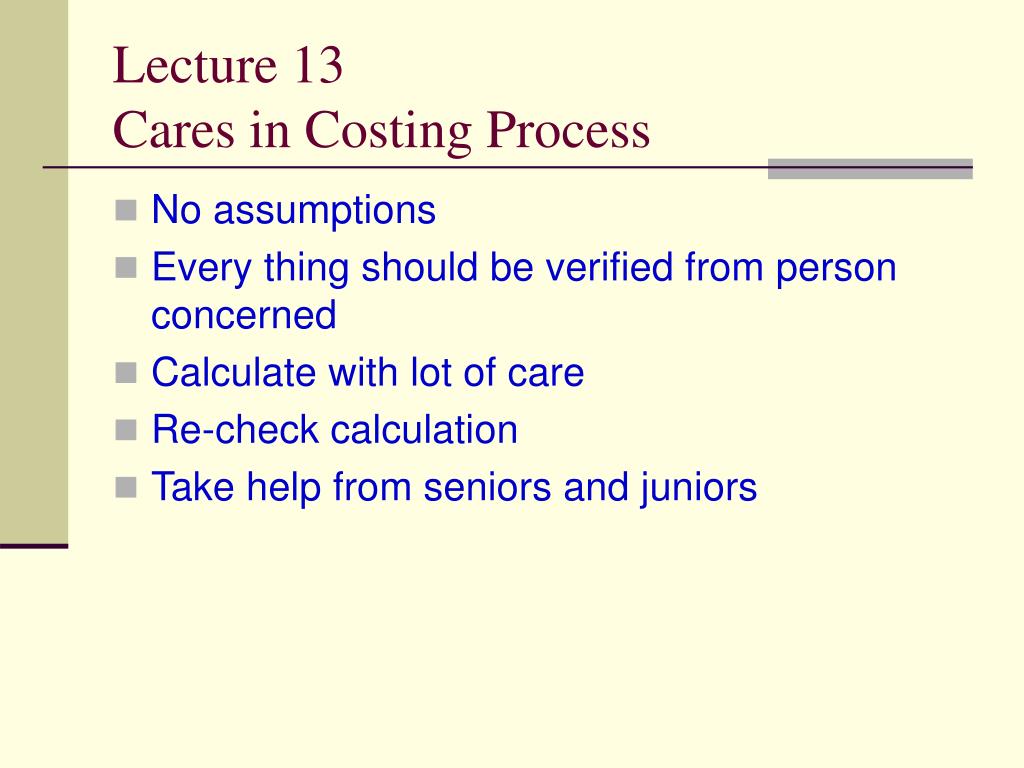 Lecture 13
Cares in Costing Process

- No assumptions
- Every thing should be verified from person concerned
- Calculate with lot of care
- Re-check calculation
- Take help from seniors and juniors